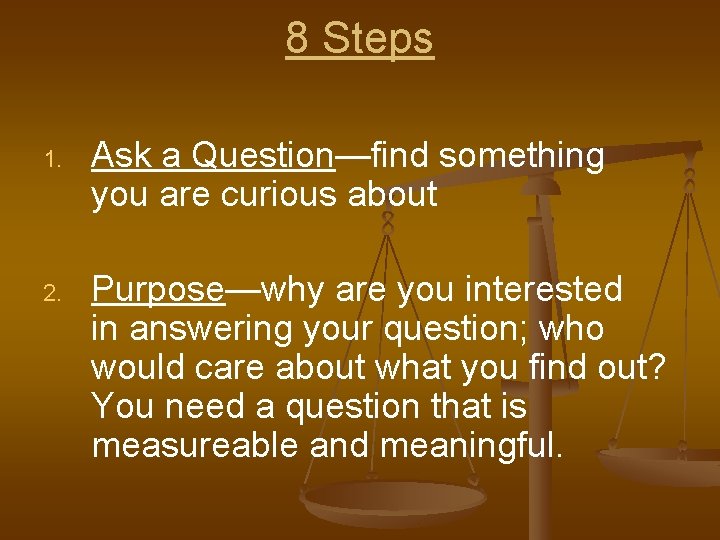 8 Steps

1. Ask a Question—find something you are curious about

2. Purpose—why are you interested in answering your question; who would care about what you find out? You need a question that is measureable and meaningful.